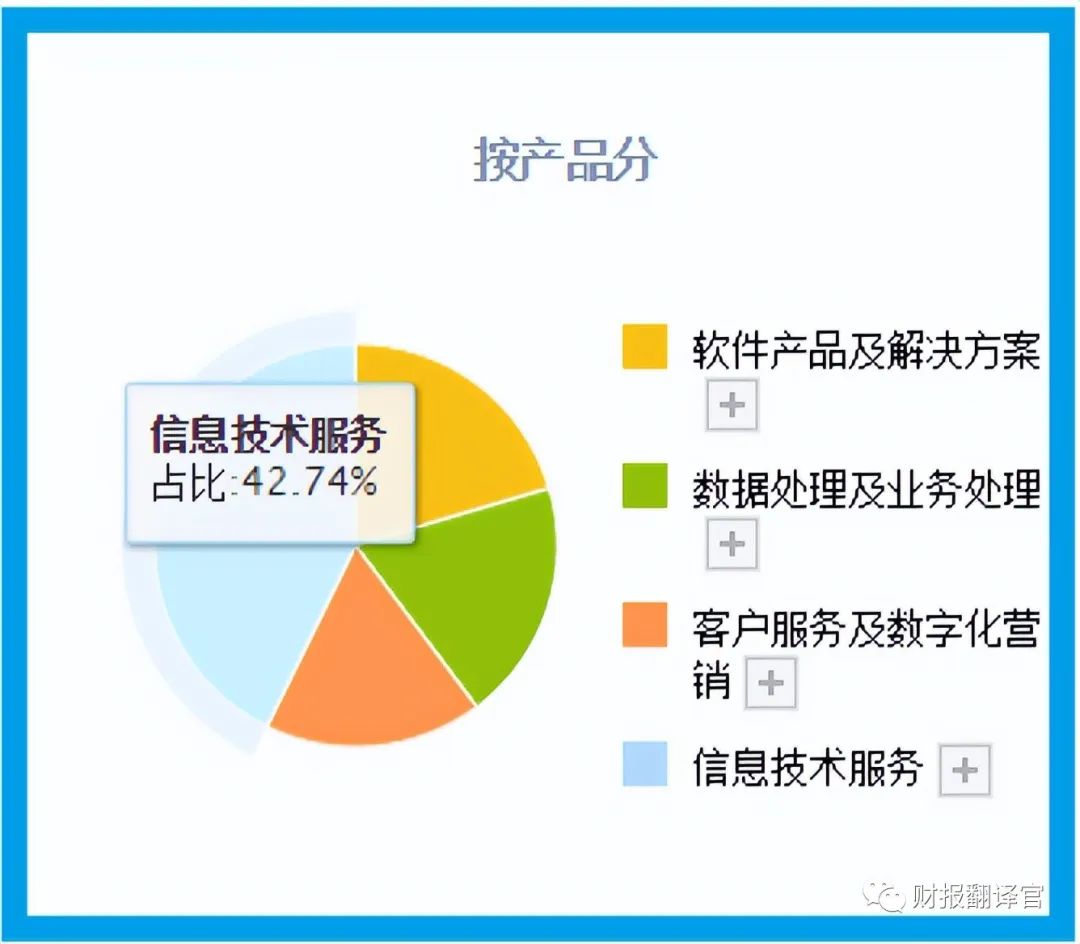 按产品分

信息技术服务
占比:42.74%

软件产品及解决方案 +

数据处理及业务处理 +

客户服务及数字化营销 +

信息技术服务 +

财报翻译官